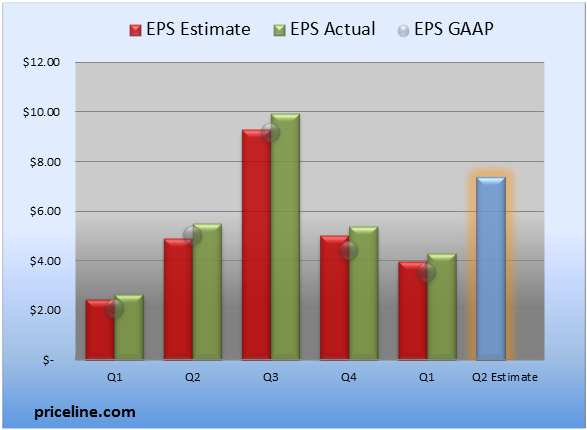 EPS Estimate EPS Actual EPS GAAP

$12.00
$10.00
$8.00
$6.00
$4.00
$2.00
$-

Q1 Q2 Q3 Q4 Q1 Q2 Estimate

priceline.com